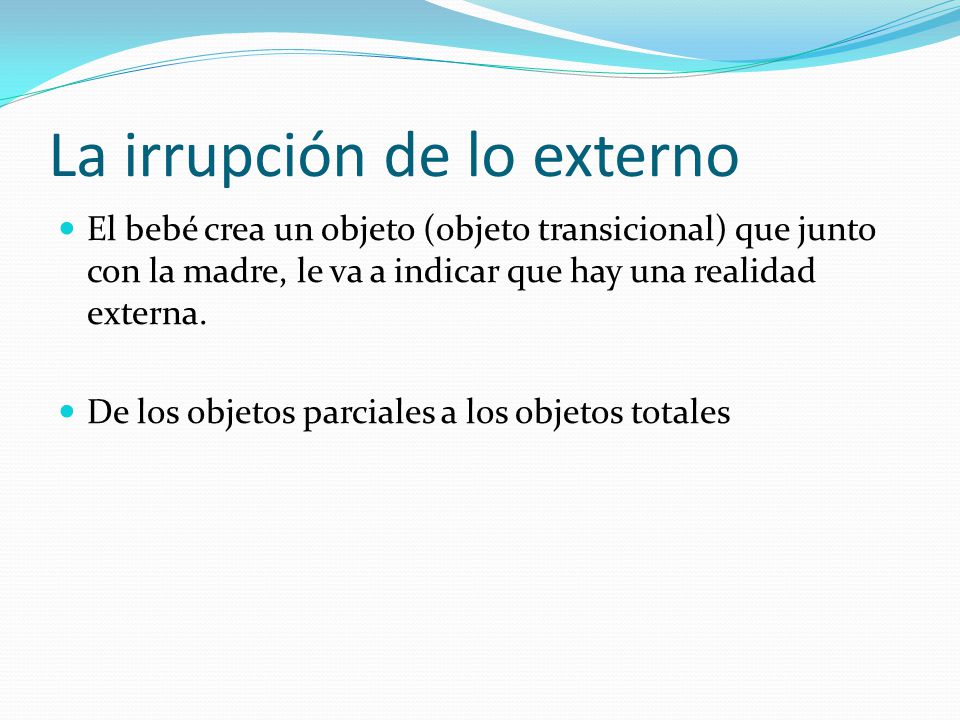 La irrupción de lo externo

El bebé crea un objeto (objeto transicional) que junto con la madre, le va a indicar que hay una realidad externa.

De los objetos parciales a los objetos totales